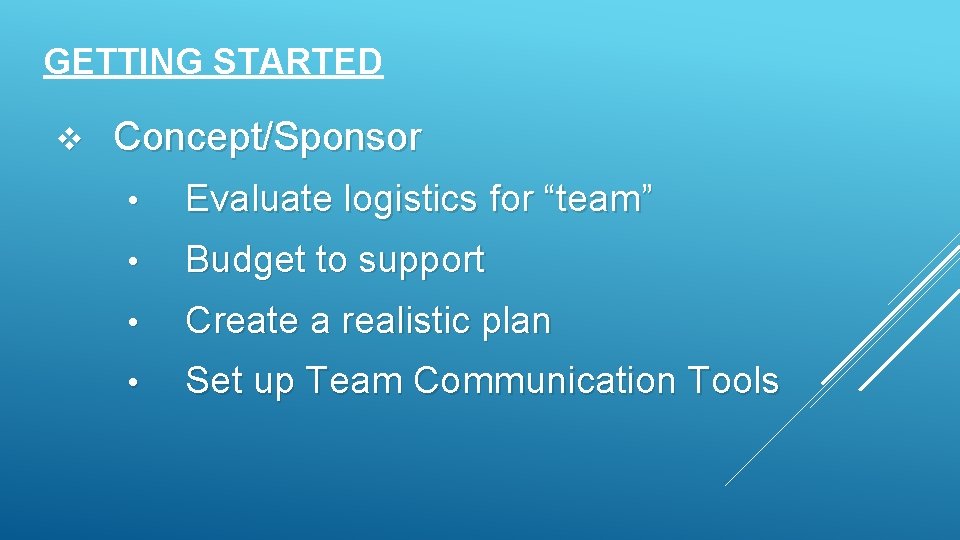 GETTING STARTED

❖ Concept/Sponsor

• Evaluate logistics for “team”

• Budget to support

• Create a realistic plan

• Set up Team Communication Tools